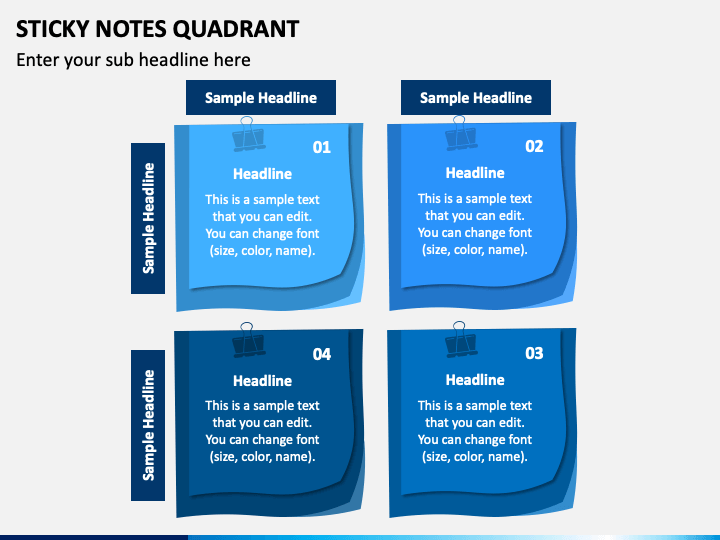 STICKY NOTES QUADRANT

Enter your sub headline here

Sample Headline

Sample Headline

Sample Headline

01

Headline

This is a sample text that you can edit. You can change font (size, color, name).

02

Headline

This is a sample text that you can edit. You can change font (size, color, name).

Sample Headline

04

Headline

This is a sample text that you can edit. You can change font (size, color, name).

03

Headline

This is a sample text that you can edit. You can change font (size, color, name).